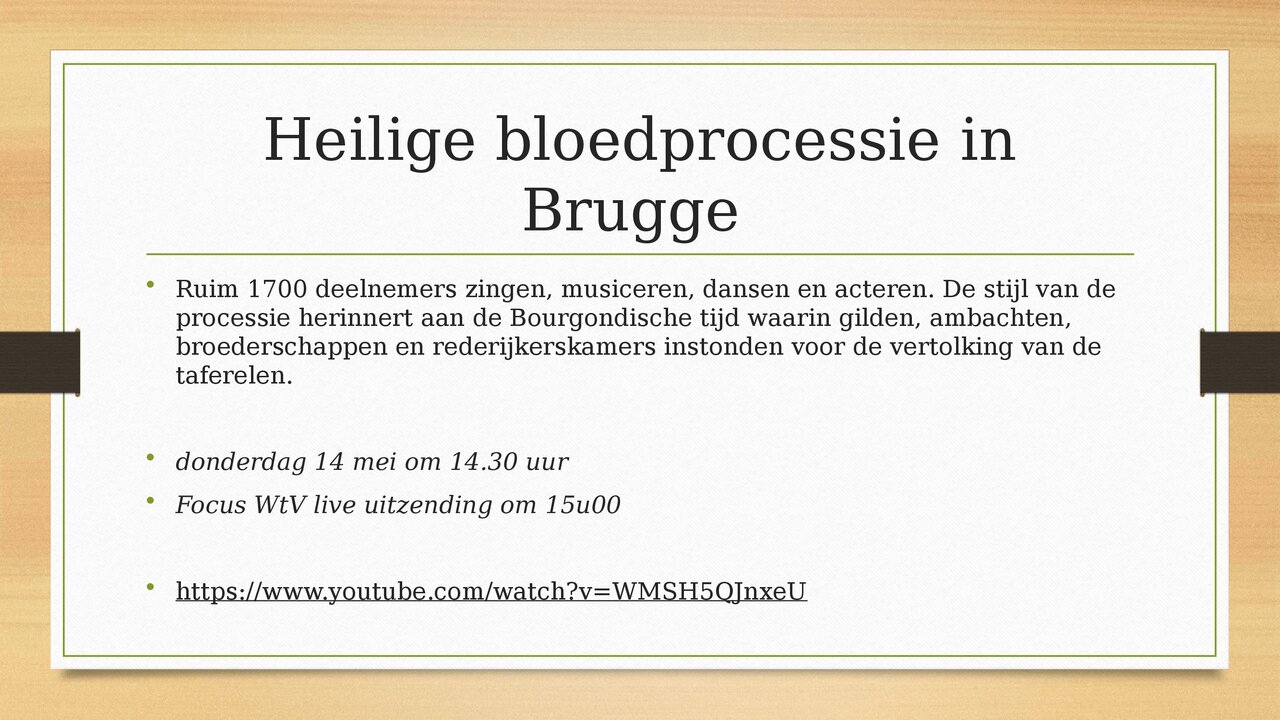 Heilige bloedprocessie in Brugge

• Ruim 1700 deelnemers zingen, musiceren, dansen en acteren. De stijl van de processie herinnert aan de Bourgondische tijd waarin gilden, ambachten, broederschappen en rederijkerskamers instonden voor de vertolking van de taferelen.

• donderdag 14 mei om 14.30 uur

• Focus WtV live uitzending om 15u00

• https://www.youtube.com/watch?v=WMSH5QJnxeU